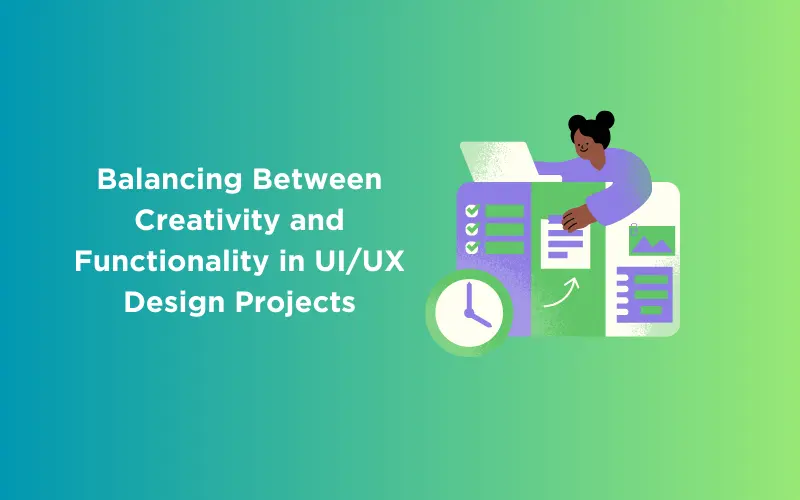 Balancing Between Creativity and Functionality in UI/UX Design Projects